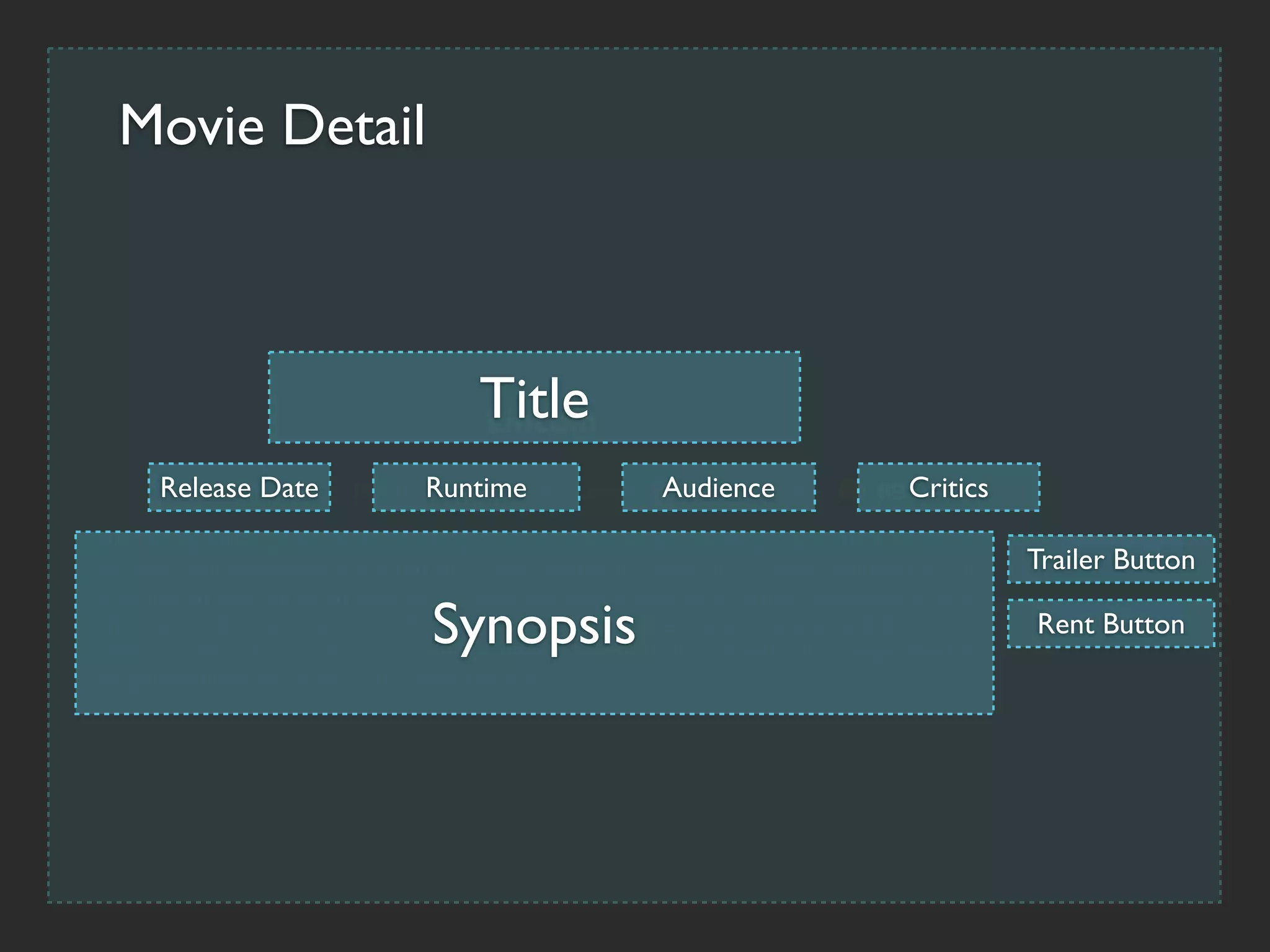 Movie Detail

Title

Release Date

Runtime

Audience

Critics

Synopsis

Trailer Button

Rent Button